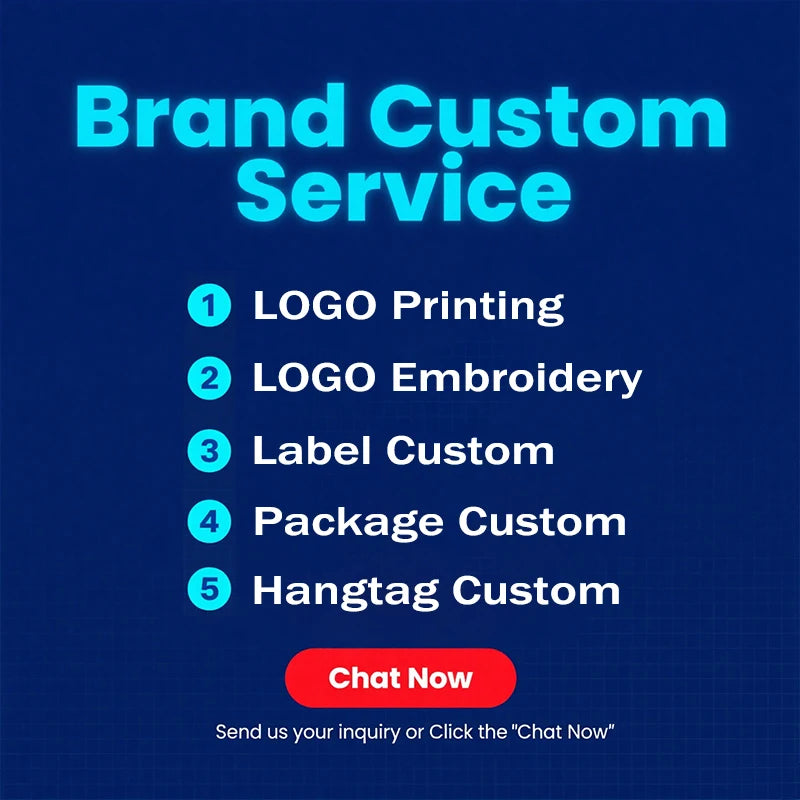 Brand Custom Service

1 LOGO Printing
2 LOGO Embroidery
3 Label Custom
4 Package Custom
5 Hangtag Custom

Chat Now

Send us your inquiry or Click the "Chat Now"